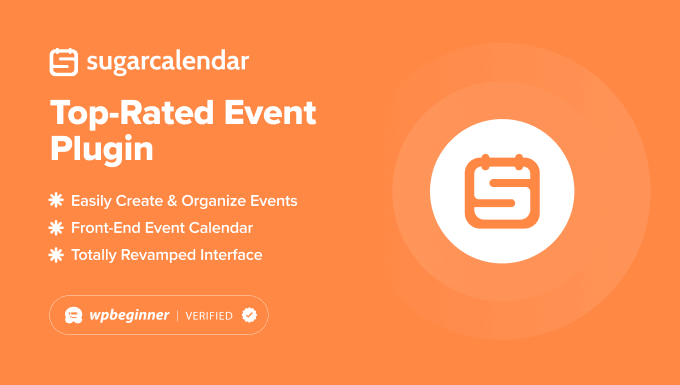 sugarcalendar

Top-Rated Event Plugin

Easily Create & Organize Events
Front-End Event Calendar
Totally Revamped Interface

wpbeginner | VERIFIED